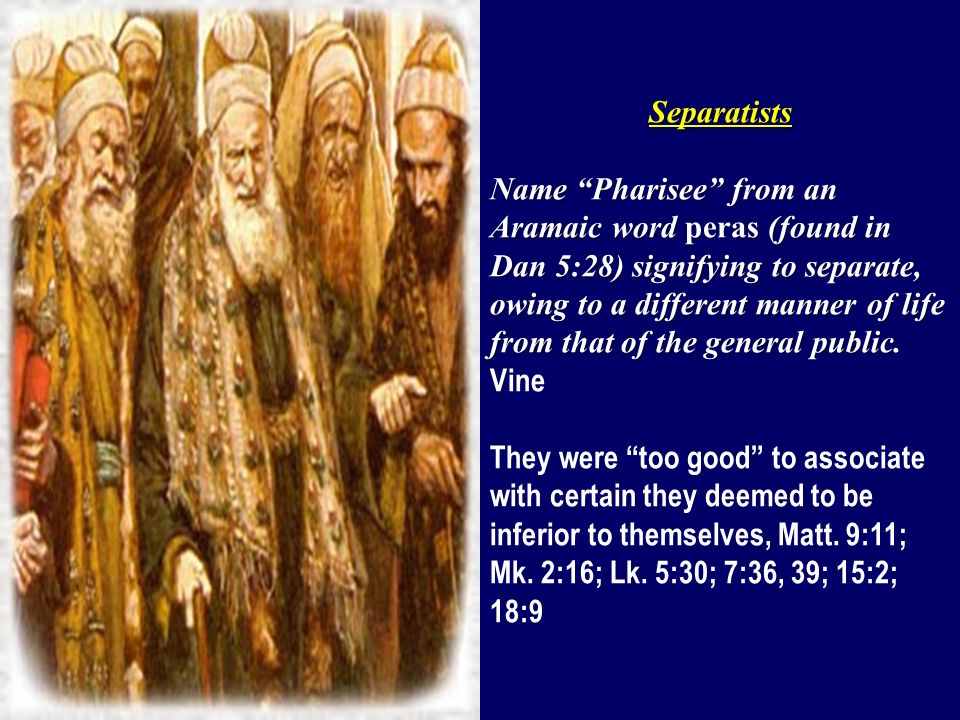 Separatists

Name “Pharisee” from an Aramaic word peras (found in Dan 5:28) signifying to separate, owing to a different manner of life from that of the general public. Vine

They were “too good” to associate with certain they deemed to be inferior to themselves, Matt. 9:11; Mk. 2:16; Lk. 5:30; 7:36, 39; 15:2; 18:9